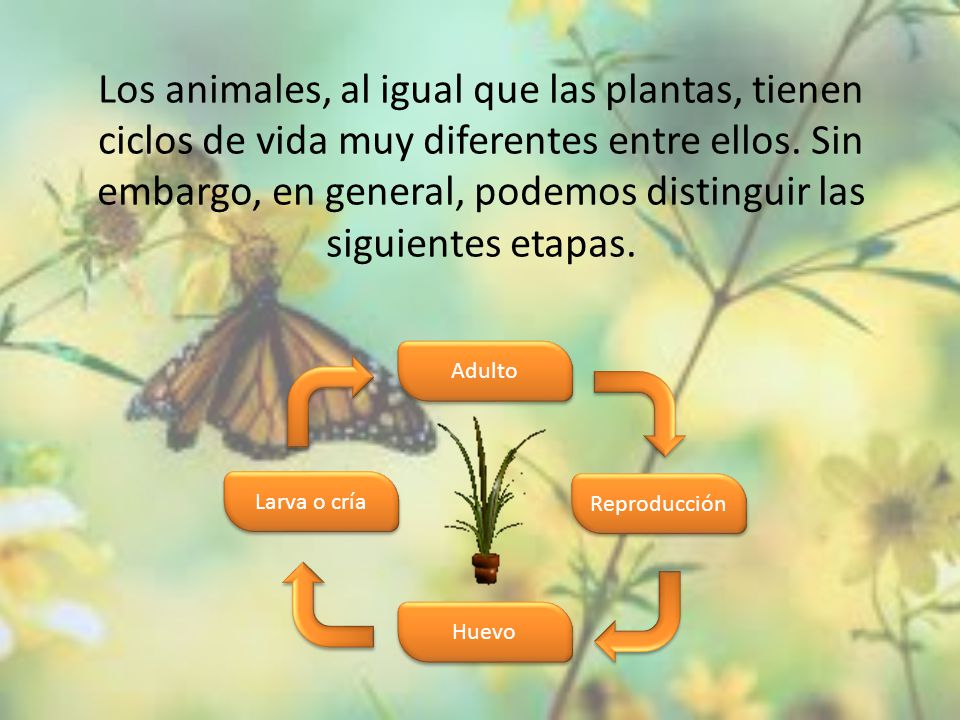 Los animales, al igual que las plantas, tienen ciclos de vida muy diferentes entre ellos. Sin embargo, en general, podemos distinguir las siguientes etapas.

Adulto

Reproducción

Huevo

Larva o cría